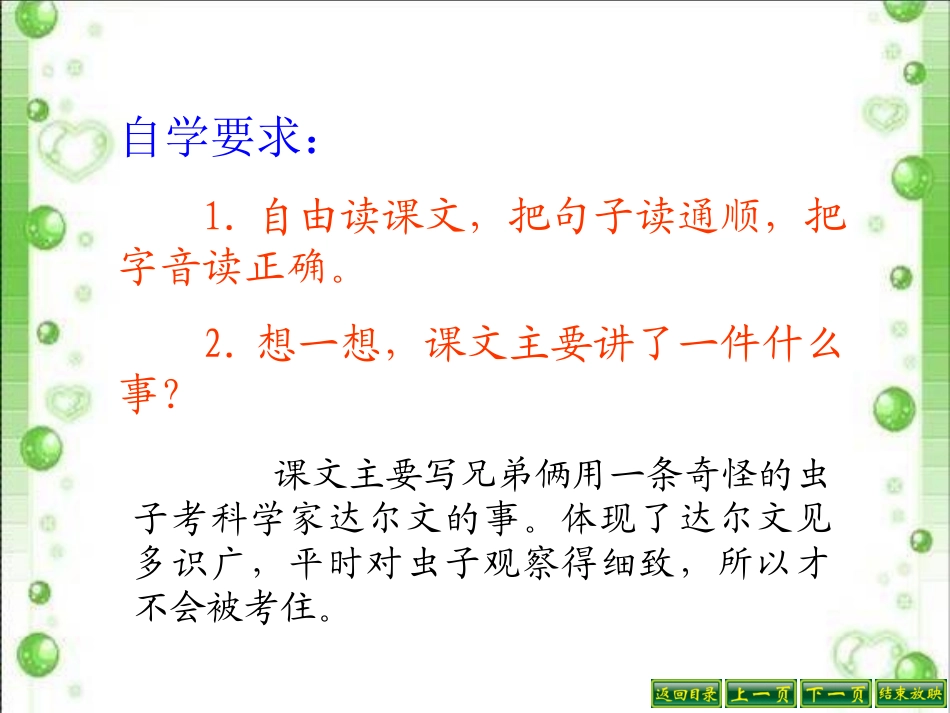 自学要求：

1. 自由读课文，把句子读通顺，把字音读正确。

2. 想一想，课文主要讲了一件什么事？

课文主要写兄弟俩用一条奇怪的虫子考科学家达尔文的事。体现了达尔文见多识广，平时对虫子观察得细致，所以才不会被考住。

返回目录 上一页 下一页 结束放映